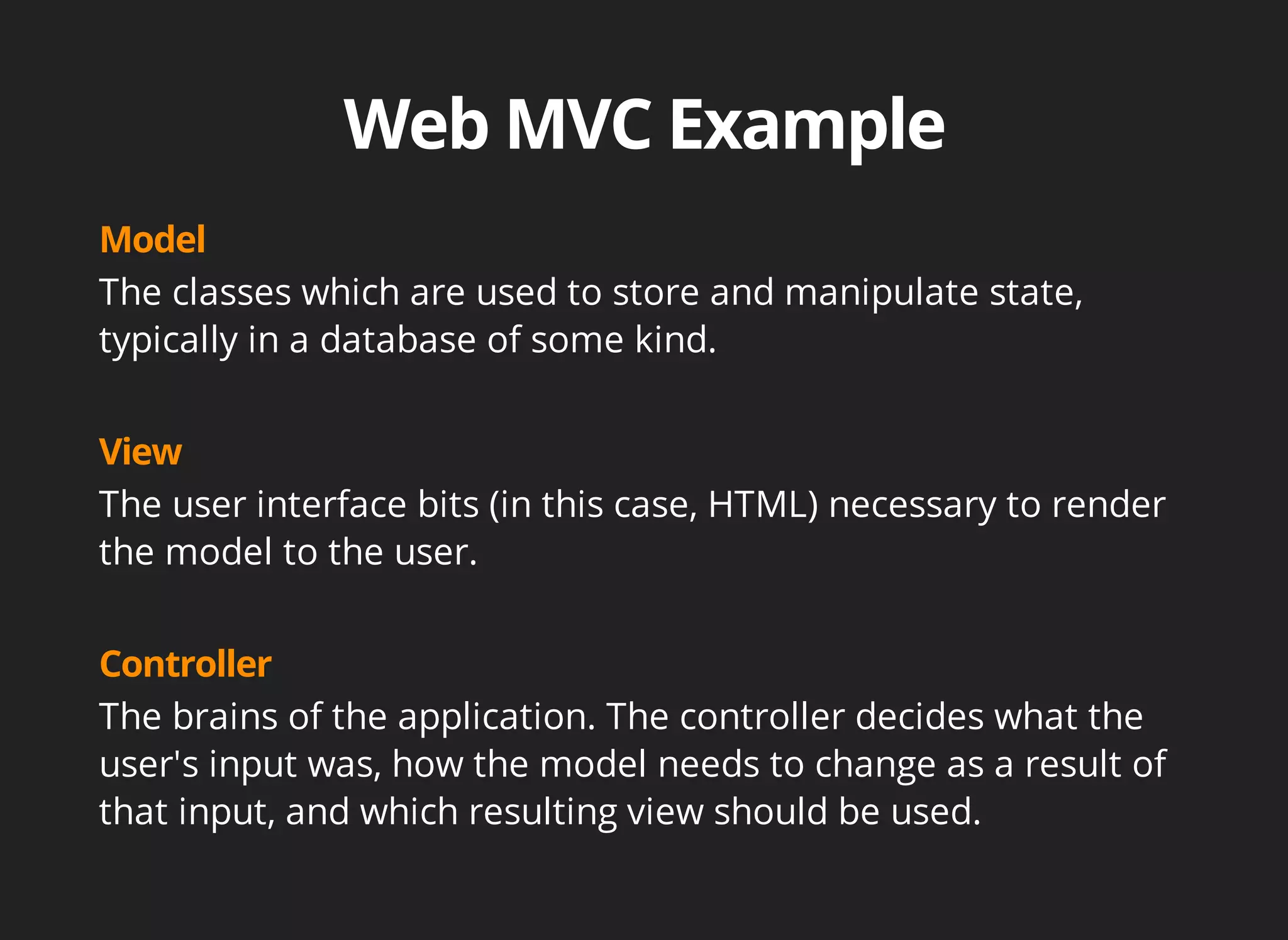 Web MVC Example

Model
The classes which are used to store and manipulate state, typically in a database of some kind.

View
The user interface bits (in this case, HTML) necessary to render the model to the user.

Controller
The brains of the application. The controller decides what the user's input was, how the model needs to change as a result of that input, and which resulting view should be used.